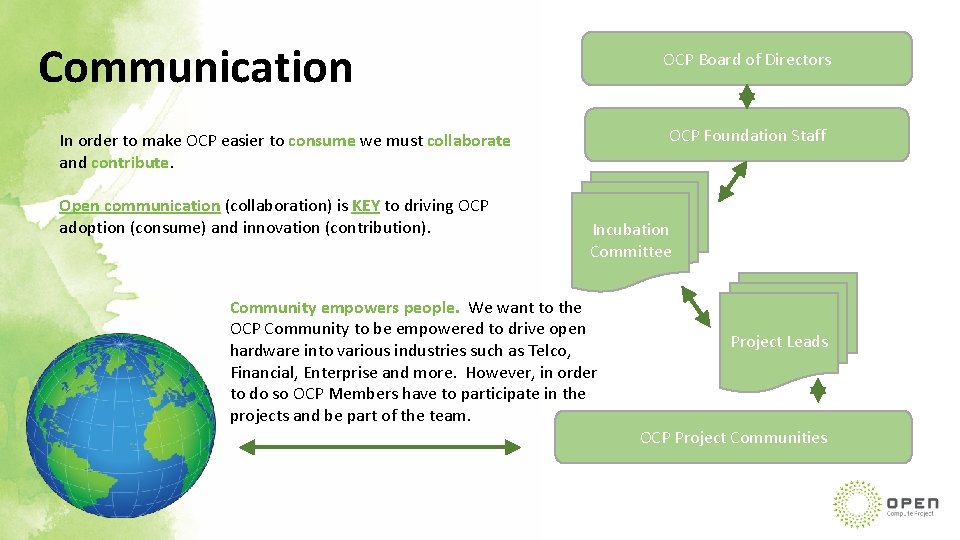 Communication

In order to make OCP easier to consume we must collaborate and contribute.

Open communication (collaboration) is KEY to driving OCP adoption (consume) and innovation (contribution).

Community empowers people. We want to the OCP Community to be empowered to drive open hardware into various industries such as Telco, Financial, Enterprise and more. However, in order to do so OCP Members have to participate in the projects and be part of the team.

OCP Board of Directors

OCP Foundation Staff

Incubation Committee

Project Leads

OCP Project Communities

OPEN
Compute Project